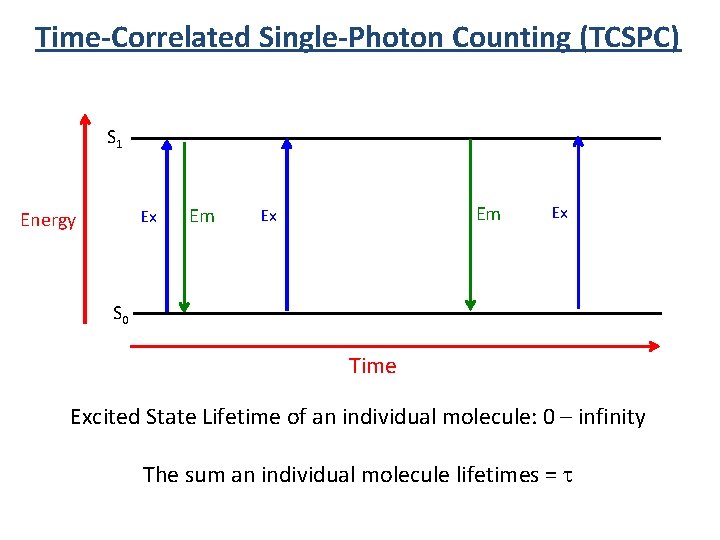 Time-Correlated Single-Photon Counting (TCSPC)

$S_1$

Energy

Ex

Em

Ex

Em

Ex

$S_0$

Time

Excited State Lifetime of an individual molecule: 0 – infinity

The sum an individual molecule lifetimes = $\tau$